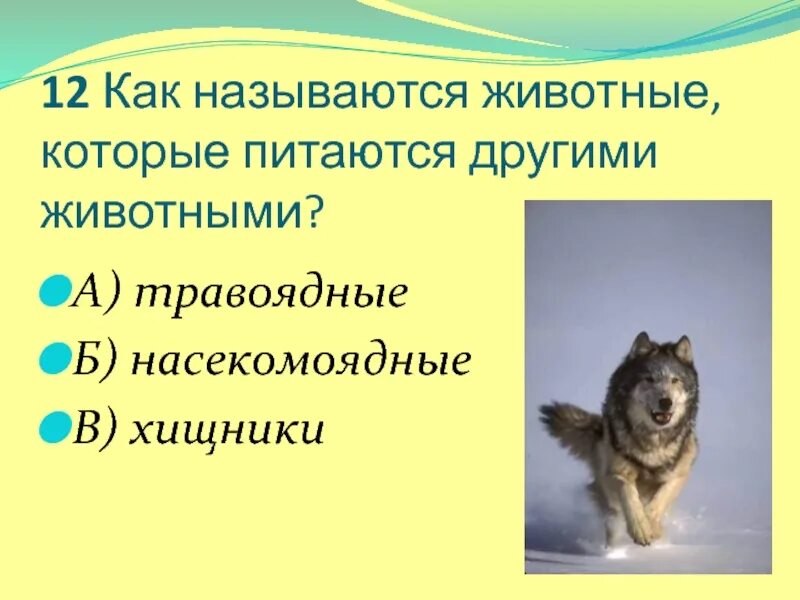 12 Как называются животные, которые питаются другими животными?

А) травоядные

Б) насекомоядные

В) хищники